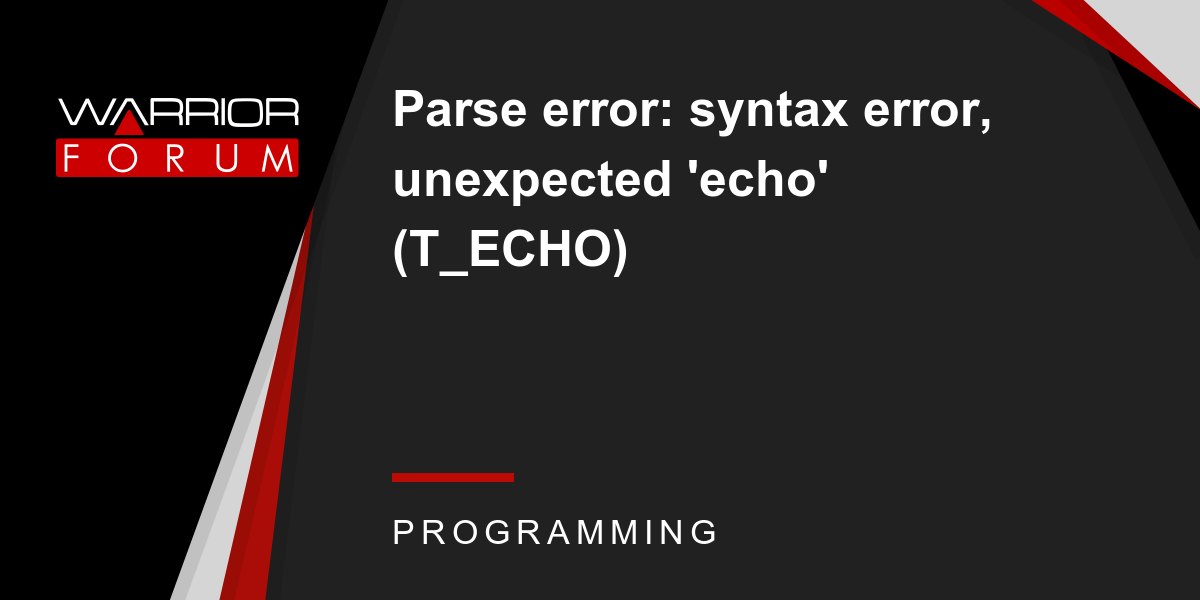 WARRIOR
FORUM

Parse error: syntax error, unexpected 'echo' (T_ECHO)

PROGRAMMING